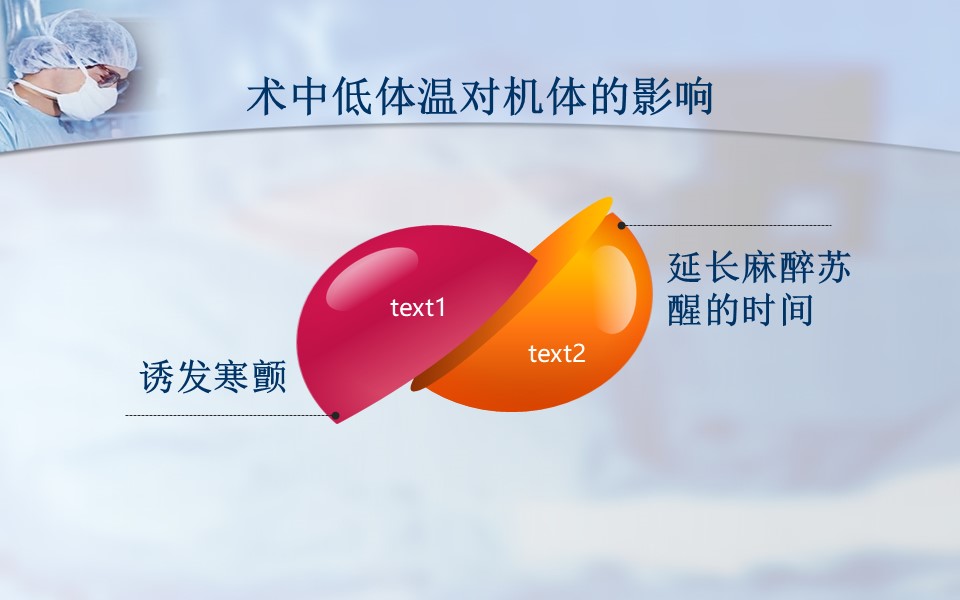 术中低体温对机体的影响

text1

text2

延长麻醉苏醒的时间

诱发寒颤